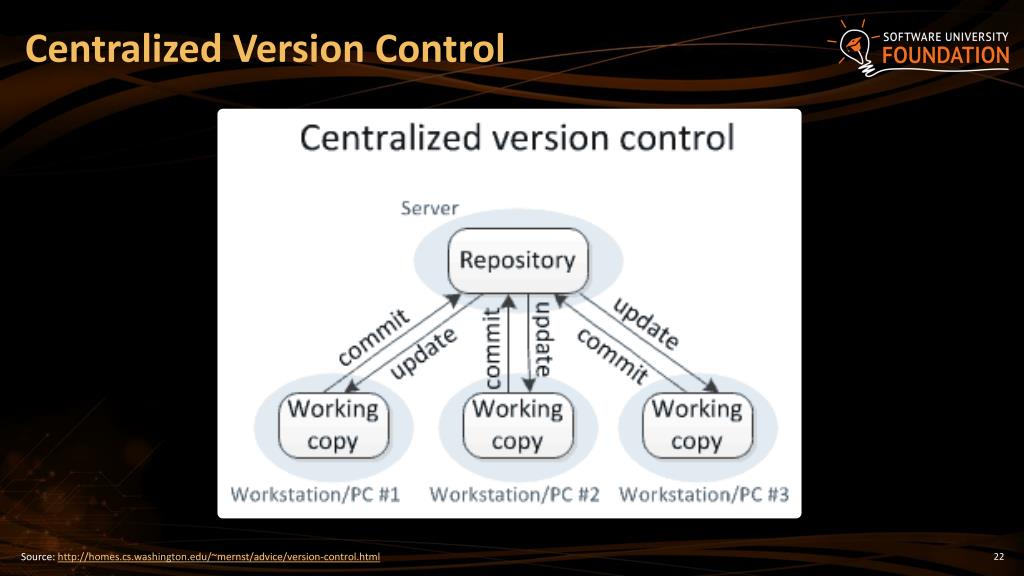 Centralized Version Control

SOFTWARE UNIVERSITY
FOUNDATION

Centralized version control

Server

Repository

commit

update

commit

update

update

commit

Working copy

Working copy

Working copy

Workstation/PC #1

Workstation/PC #2

Workstation/PC #3

Source: http://homes.cs.washington.edu/~mernst/advice/version-control.html

22